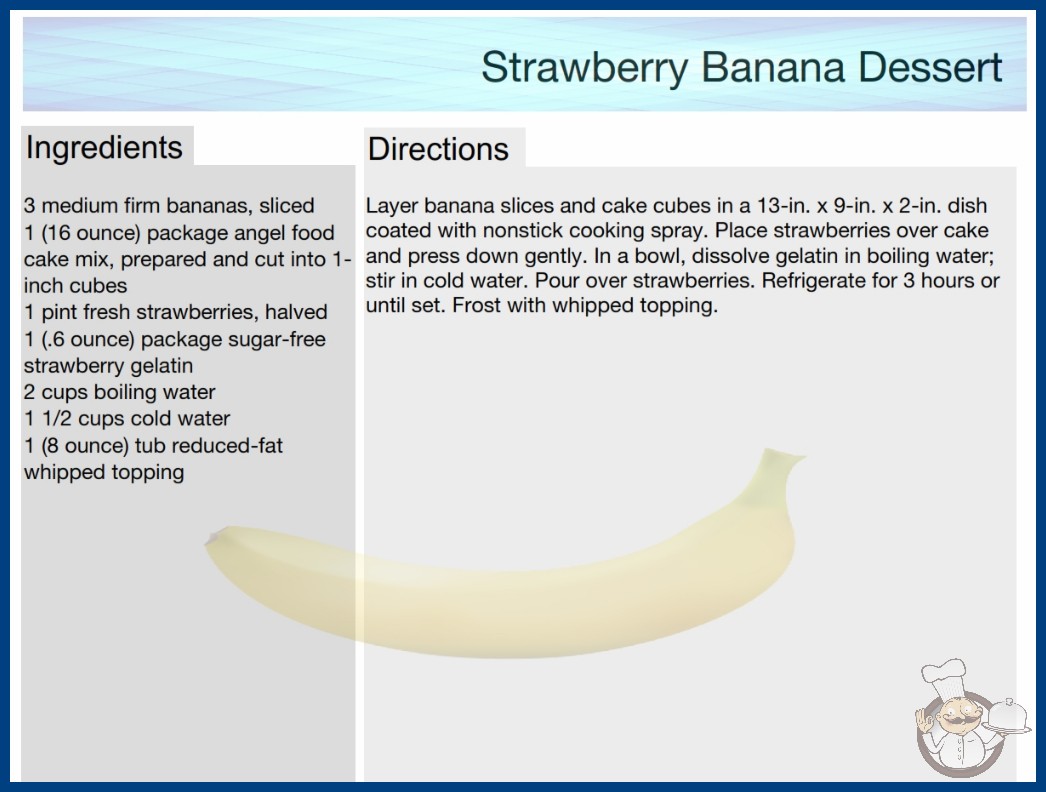 Strawberry Banana Dessert

Ingredients

3 medium firm bananas, sliced
1 (16 ounce) package angel food cake mix, prepared and cut into 1-inch cubes
1 pint fresh strawberries, halved
1 (.6 ounce) package sugar-free strawberry gelatin
2 cups boiling water
1 1/2 cups cold water
1 (8 ounce) tub reduced-fat whipped topping

Directions

Layer banana slices and cake cubes in a 13-in. x 9-in. x 2-in. dish coated with nonstick cooking spray. Place strawberries over cake and press down gently. In a bowl, dissolve gelatin in boiling water; stir in cold water. Pour over strawberries. Refrigerate for 3 hours or until set. Frost with whipped topping.